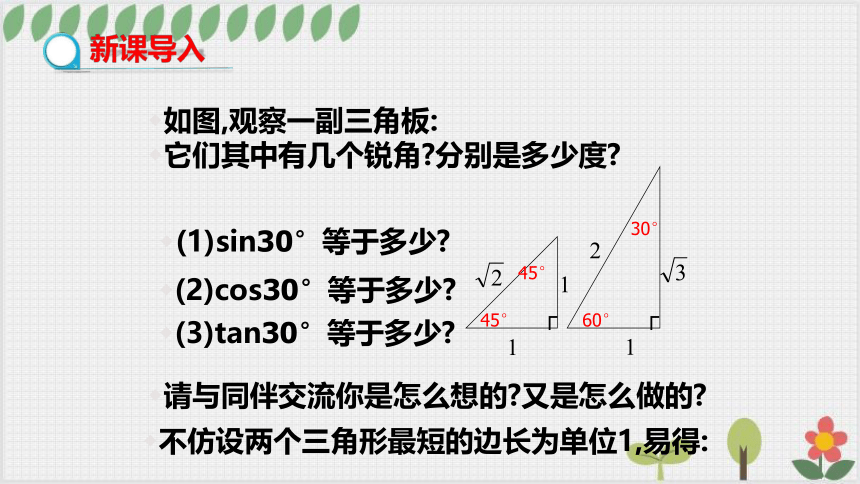 新课导入

如图,观察一副三角板:
它们其中有几个锐角?分别是多少度?

(1)sin30° 等于多少?
(2)cos30° 等于多少?
(3)tan30° 等于多少?

$\sqrt{2}$
45°
1
45°
1

2
30°
$\sqrt{3}$
60°
1

请与同伴交流你是怎么想的?又是怎么做的?
不仿设两个三角形最短的边长为单位1,易得: